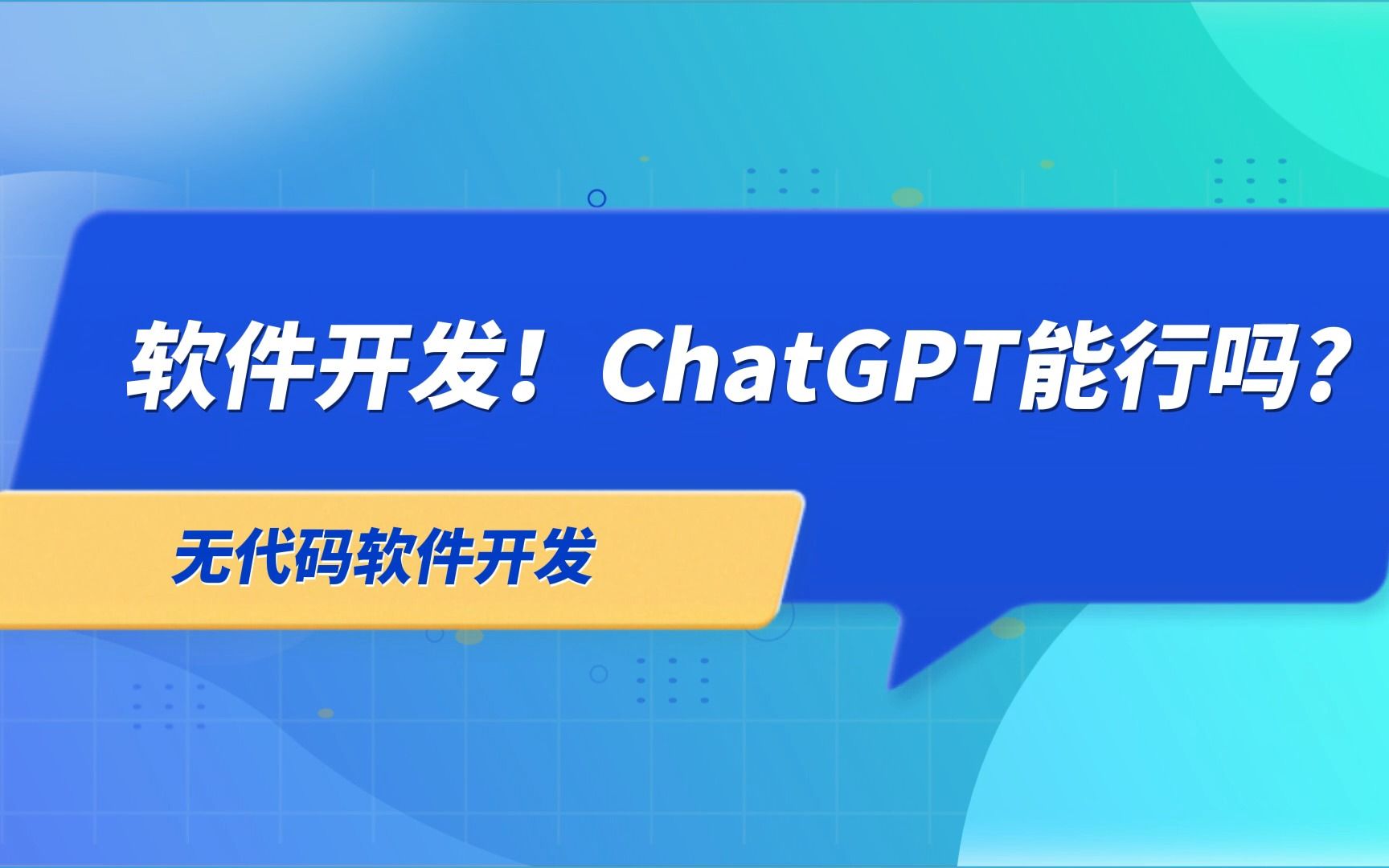 软件开发！ChatGPT能行吗？

无代码软件开发